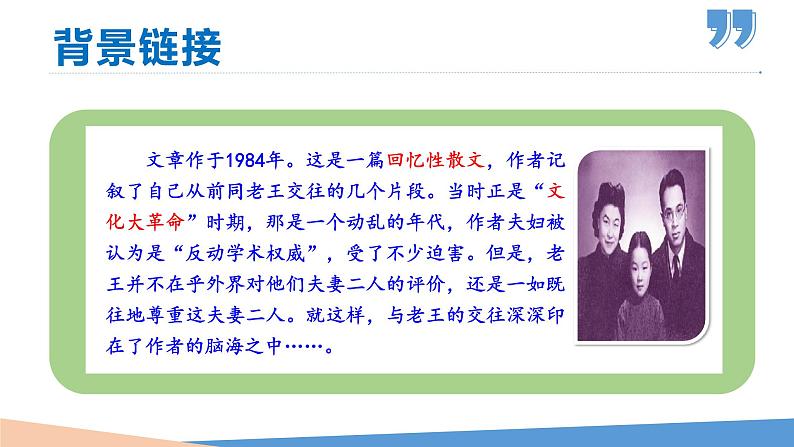 背景链接

文章作于1984年。这是一篇回忆性散文，作者记叙了自己从前同老王交往的几个片段。当时正是“文化大革命”时期，那是一个动乱的年代，作者夫妇被认为是“反动学术权威”，受了不少迫害。但是，老王并不在乎外界对他们夫妻二人的评价，还是一如既往地尊重这夫妻二人。就这样，与老王的交往深深印在了作者的脑海之中……。